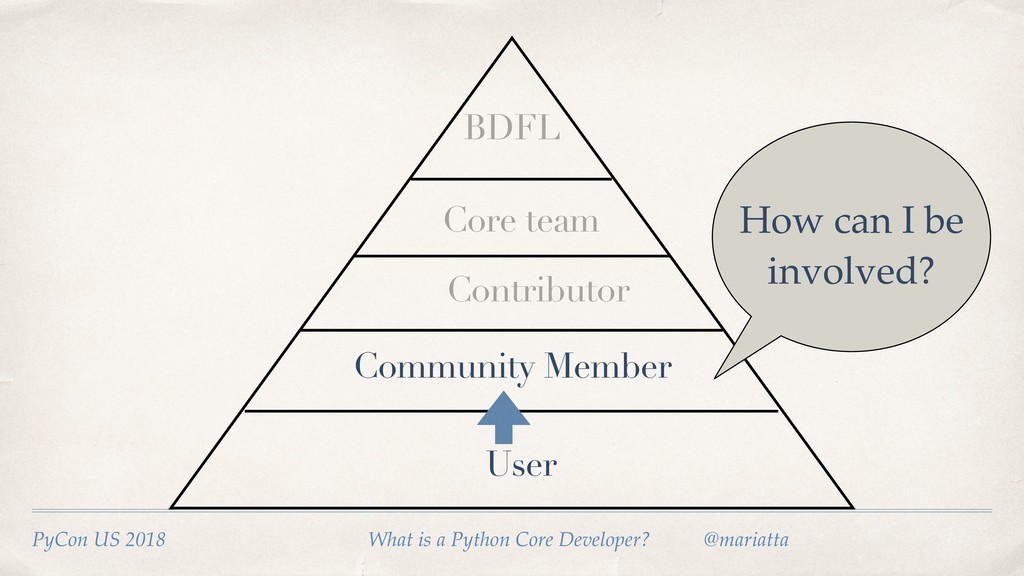 BDFL

Core team

Contributor

Community Member

User

How can I be involved?

PyCon US 2018

What is a Python Core Developer?

@mariatta